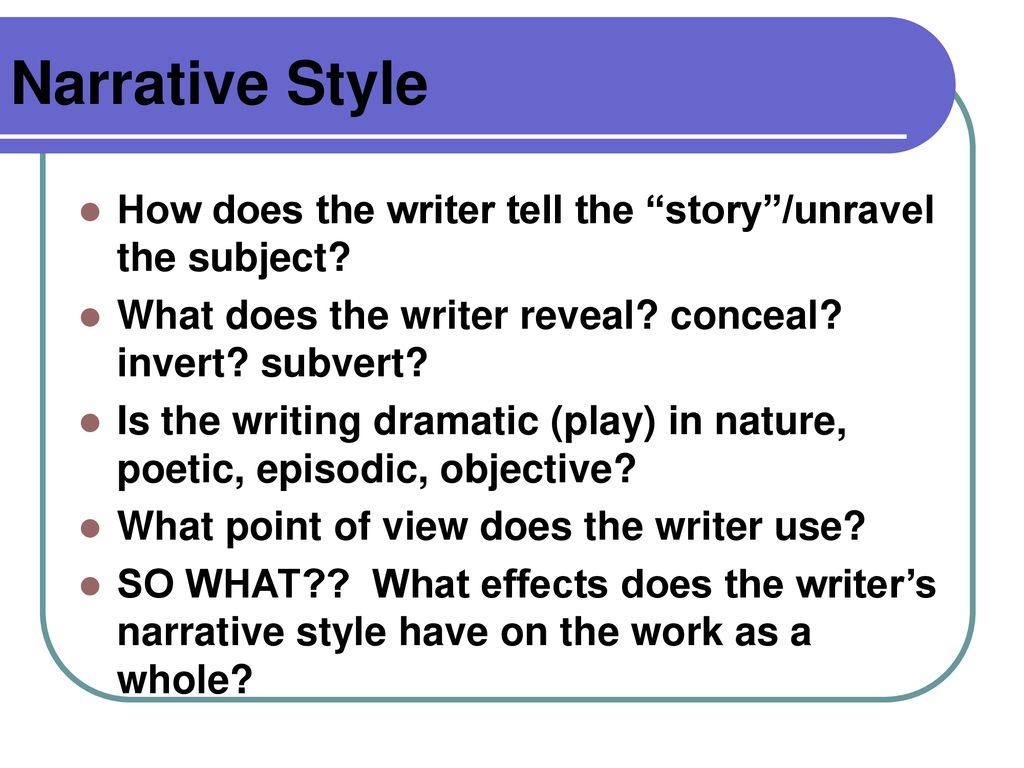 Narrative Style

- How does the writer tell the “story”/unravel the subject?
- What does the writer reveal? conceal? invert? subvert?
- Is the writing dramatic (play) in nature, poetic, episodic, objective?
- What point of view does the writer use?
- SO WHAT?? What effects does the writer’s narrative style have on the work as a whole?